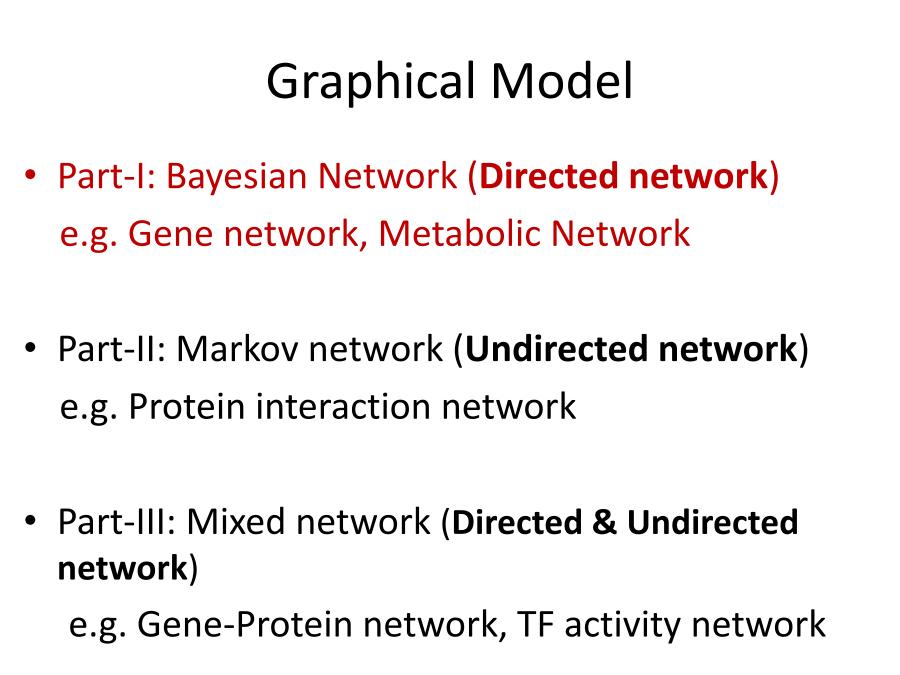 Graphical Model

• Part-I: Bayesian Network (Directed network)
e.g. Gene network, Metabolic Network

• Part-II: Markov network (Undirected network)
e.g. Protein interaction network

• Part-III: Mixed network (Directed & Undirected network)
e.g. Gene-Protein network, TF activity network